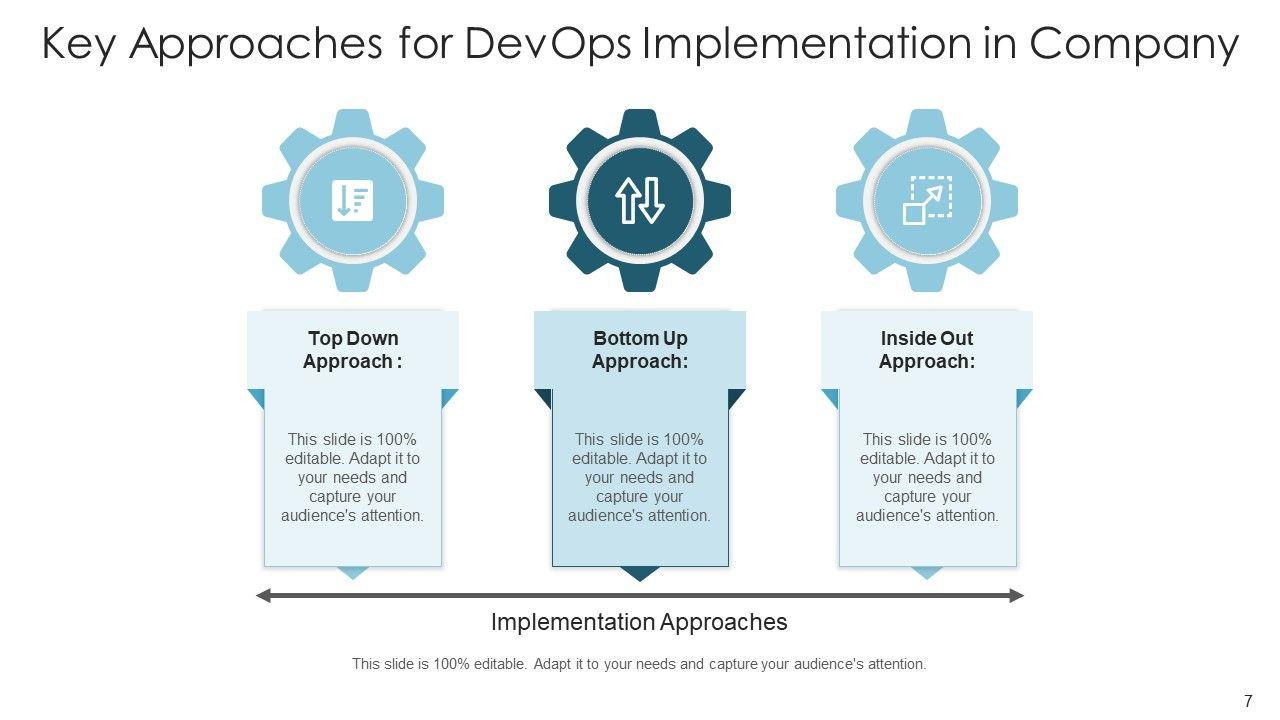 Key Approaches for DevOps Implementation in Company

Top Down Approach :

This slide is 100% editable. Adapt it to your needs and capture your audience's attention.

Bottom Up Approach:

This slide is 100% editable. Adapt it to your needs and capture your audience's attention.

Inside Out Approach:

This slide is 100% editable. Adapt it to your needs and capture your audience's attention.

Implementation Approaches

This slide is 100% editable. Adapt it to your needs and capture your audience's attention.

7